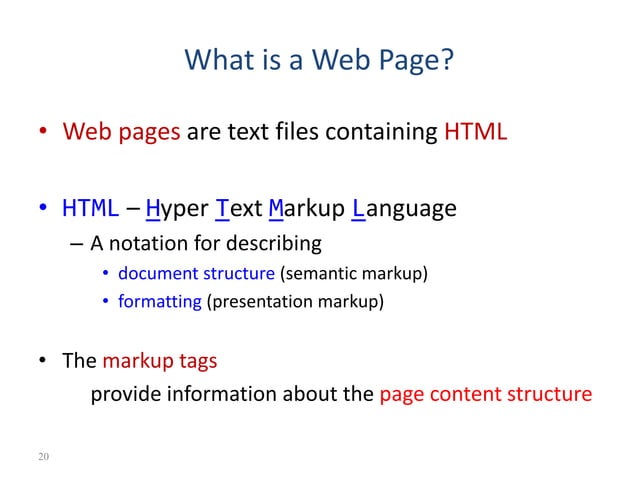 What is a Web Page?

• Web pages are text files containing HTML

• HTML – Hyper Text Markup Language
– A notation for describing
• document structure (semantic markup)
• formatting (presentation markup)

• The markup tags
provide information about the page content structure

20